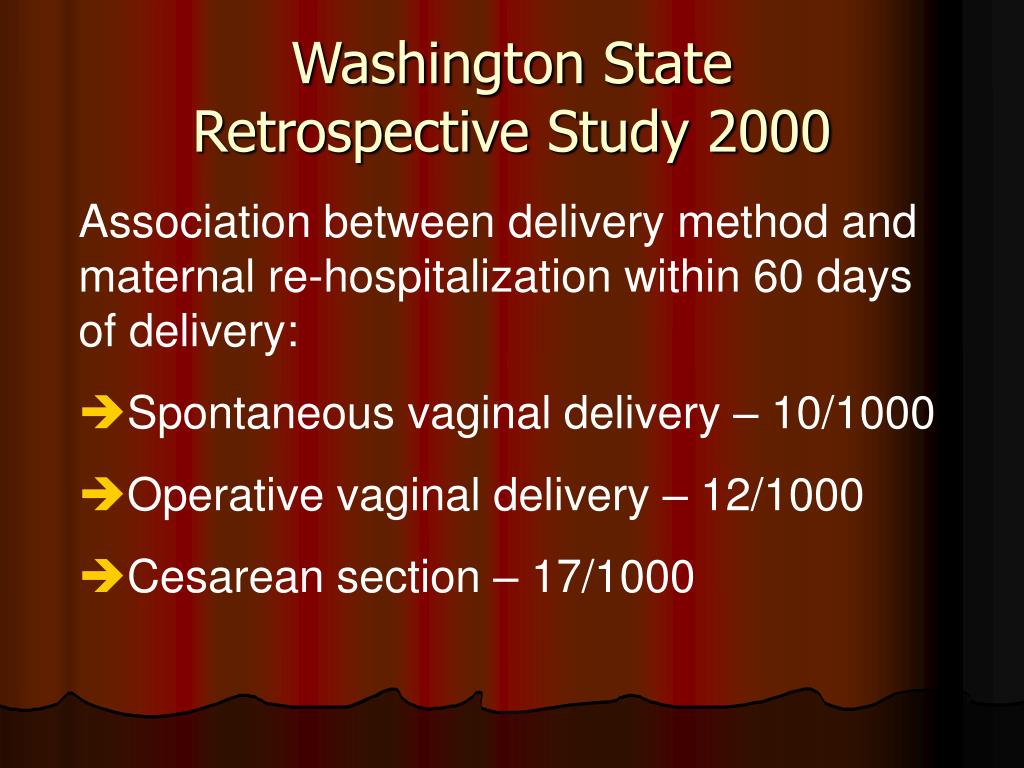 Washington State
Retrospective Study 2000

Association between delivery method and maternal re-hospitalization within 60 days of delivery:

➔Spontaneous vaginal delivery – 10/1000

➔Operative vaginal delivery – 12/1000

➔Cesarean section – 17/1000